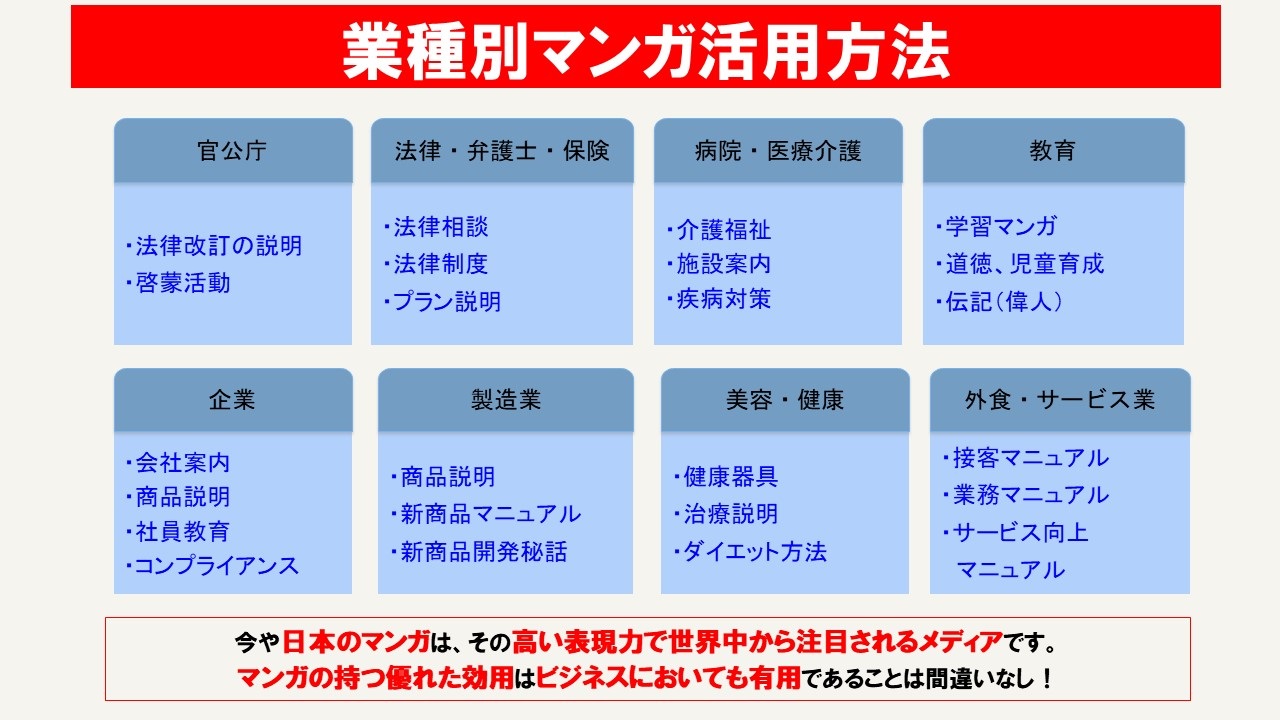 業種別マンガ活用方法

官公庁

・法律改訂の説明
・啓蒙活動

法律・弁護士・保険

・法律相談
・法律制度
・プラン説明

病院・医療介護

・介護福祉
・施設案内
・疾病対策

教育

・学習マンガ
・道徳、児童育成
・伝記（偉人）

企業

・会社案内
・商品説明
・社員教育
・コンプライアンス

製造業

・商品説明
・新商品マニュアル
・新商品開発秘話

美容・健康

・健康器具
・治療説明
・ダイエット方法

外食・サービス業

・接客マニュアル
・業務マニュアル
・サービス向上マニュアル

今や日本のマンガは、その高い表現力で世界中から注目されるメディアです。
マンガの持つ優れた効用はビジネスにおいても有用であることは間違いなし！